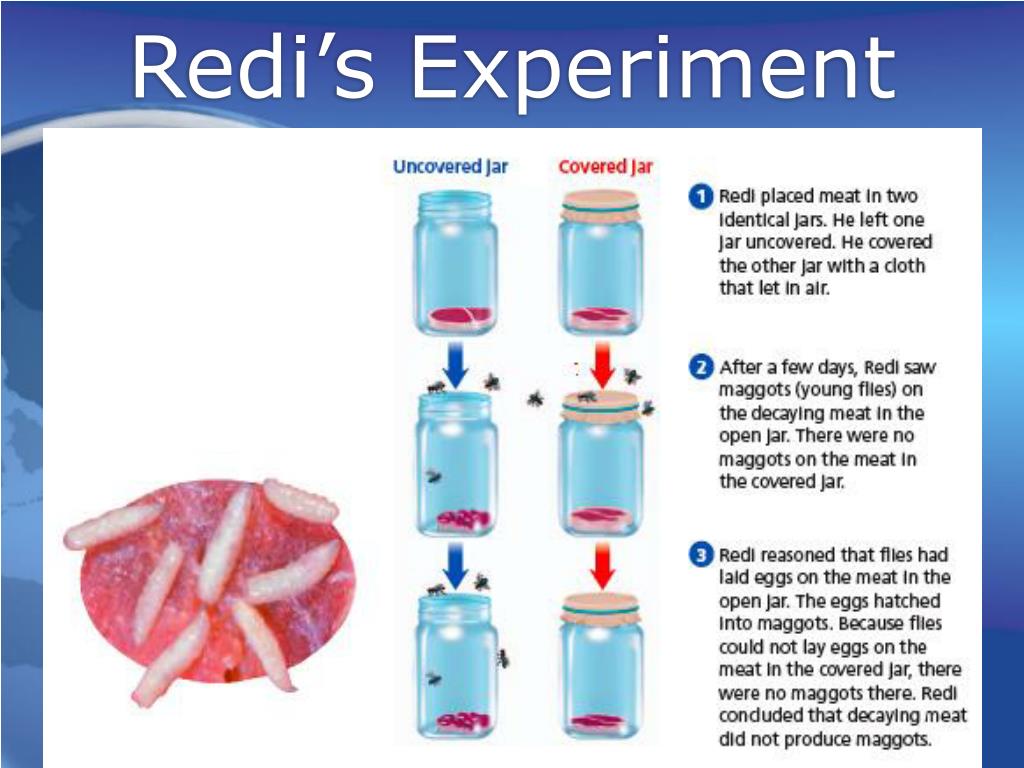 Redi's Experiment

Uncovered Jar

Covered Jar

1 Redi placed meat in two identical jars. He left one jar uncovered. He covered the other jar with a cloth that let in air.

2 After a few days, Redi saw maggots (young flies) on the decaying meat in the open jar. There were no maggots on the meat in the covered jar.

3 Redi reasoned that flies had laid eggs on the meat in the open jar. The eggs hatched into maggots. Because flies could not lay eggs on the meat in the covered jar, there were no maggots there. Redi concluded that decaying meat did not produce maggots.